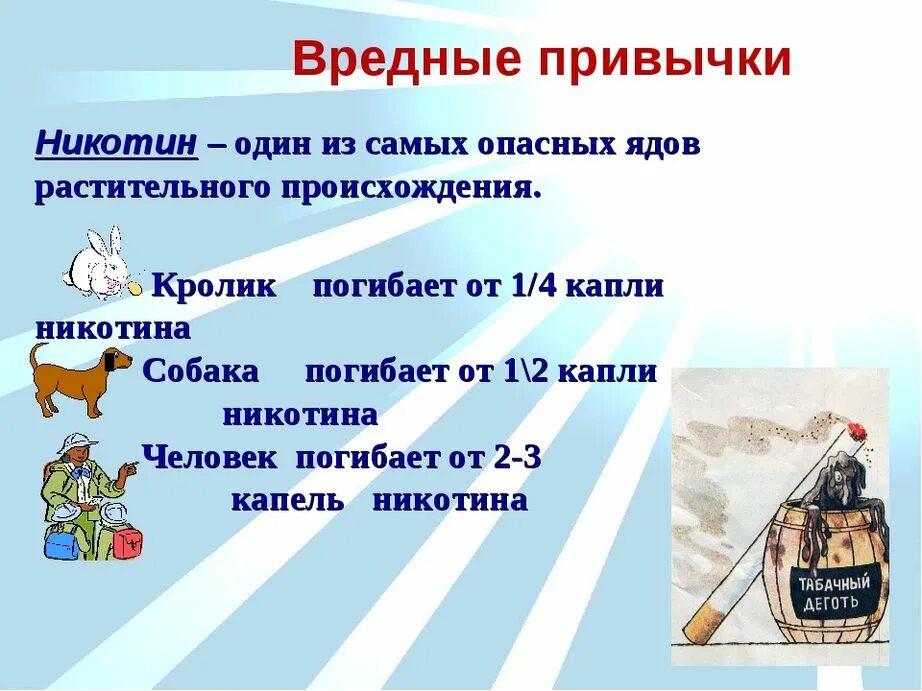 Вредные привычки

Никотин – один из самых опасных ядов растительного происхождения.

Кролик погибает от 1/4 капли никотина

Собака погибает от 1\2 капли никотина

Человек погибает от 2-3 капель никотина

ТАБАЧНЫЙ ДЕГОТЬ